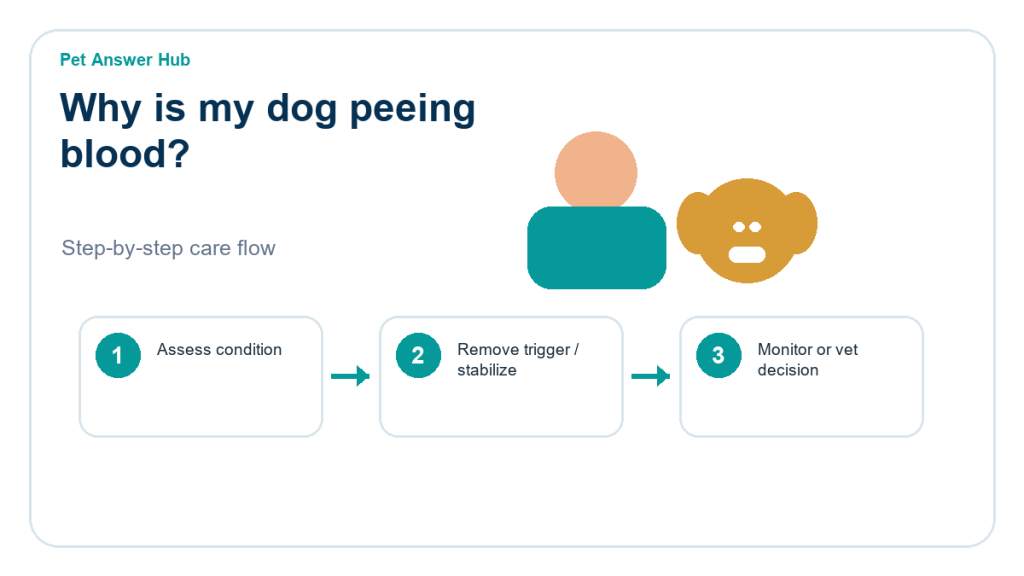 Pet Answer Hub

Why is my dog peeing blood?

Step-by-step care flow

1 Assess condition

2 Remove trigger / stabilize

3 Monitor or vet decision